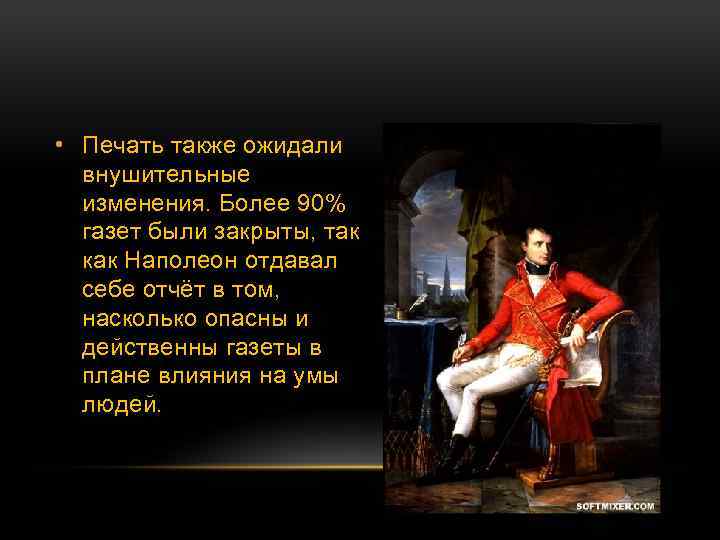 • Печать также ожидали внушительные изменения. Более 90% газет были закрыты, так как Наполеон отдавал себе отчёт в том, насколько опасны и действенны газеты в плане влияния на умы людей.

SOFTMIXER.COM